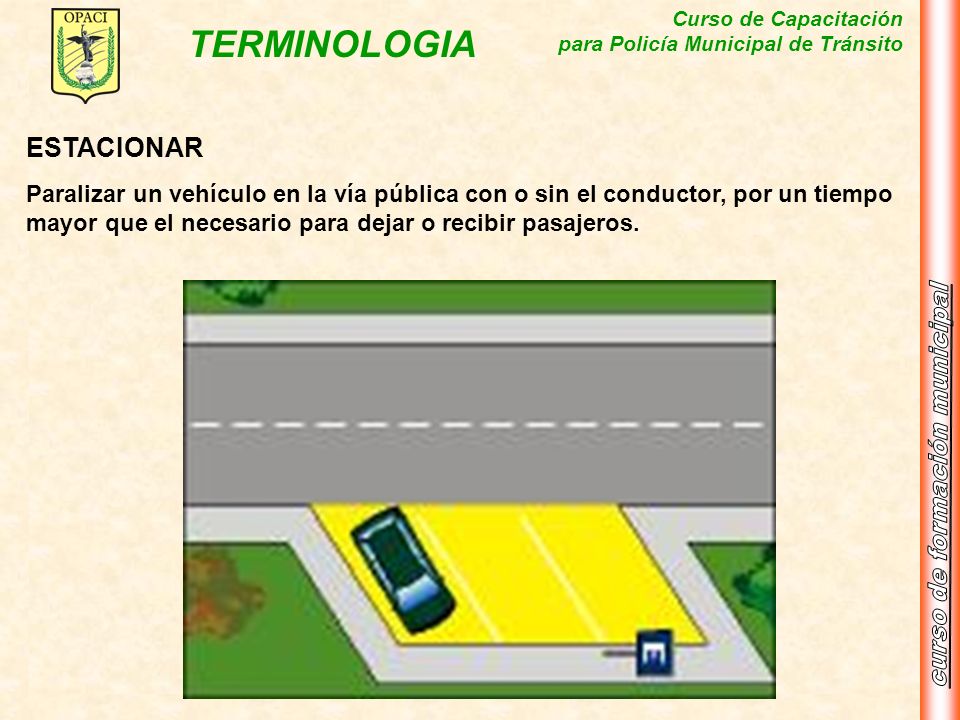 OPACI

TERMINOLOGIA

Curso de Capacitación para Policía Municipal de Tránsito

ESTACIONAR

Paralizar un vehículo en la vía pública con o sin el conductor, por un tiempo mayor que el necesario para dejar o recibir pasajeros.

E

curso de formación municipal